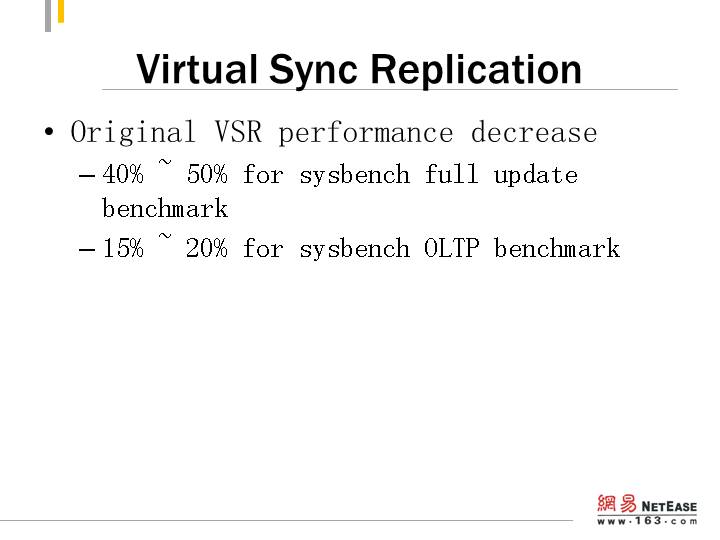 Virtual Sync Replication

• Original VSR performance decrease
– 40% ~ 50% for sysbench full update benchmark
– 15% ~ 20% for sysbench OLTP benchmark

網易 NETEASE
www.163.com